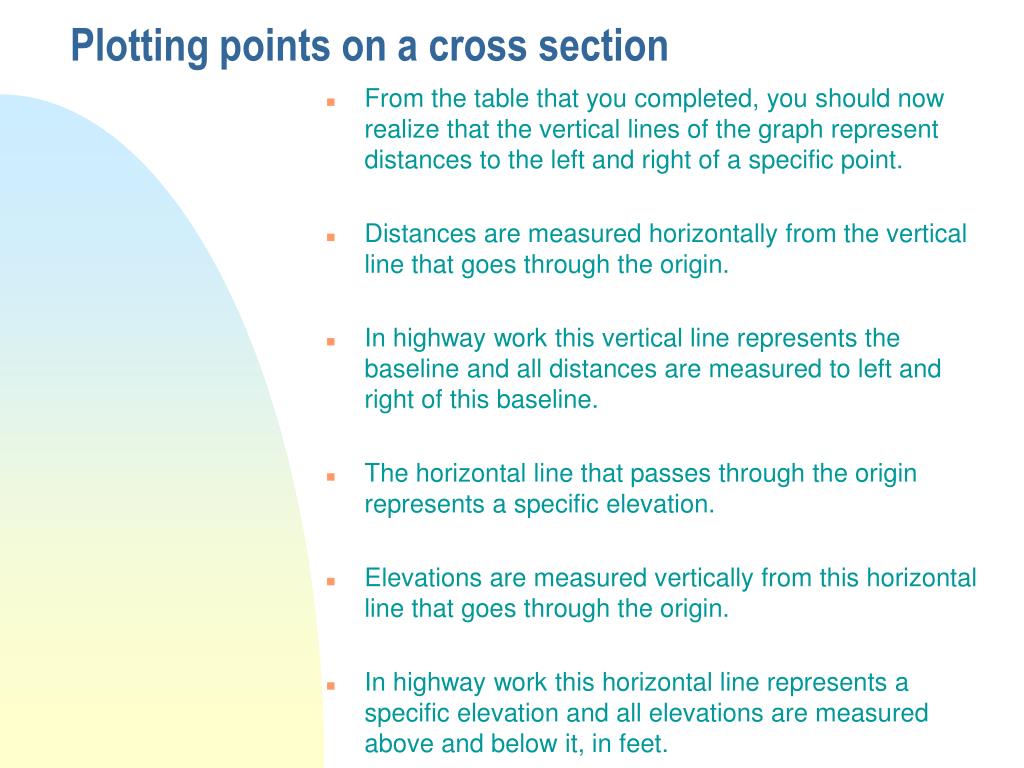 Plotting points on a cross section

From the table that you completed, you should now realize that the vertical lines of the graph represent distances to the left and right of a specific point.

Distances are measured horizontally from the vertical line that goes through the origin.

In highway work this vertical line represents the baseline and all distances are measured to left and right of this baseline.

The horizontal line that passes through the origin represents a specific elevation.

Elevations are measured vertically from this horizontal line that goes through the origin.

In highway work this horizontal line represents a specific elevation and all elevations are measured above and below it, in feet.